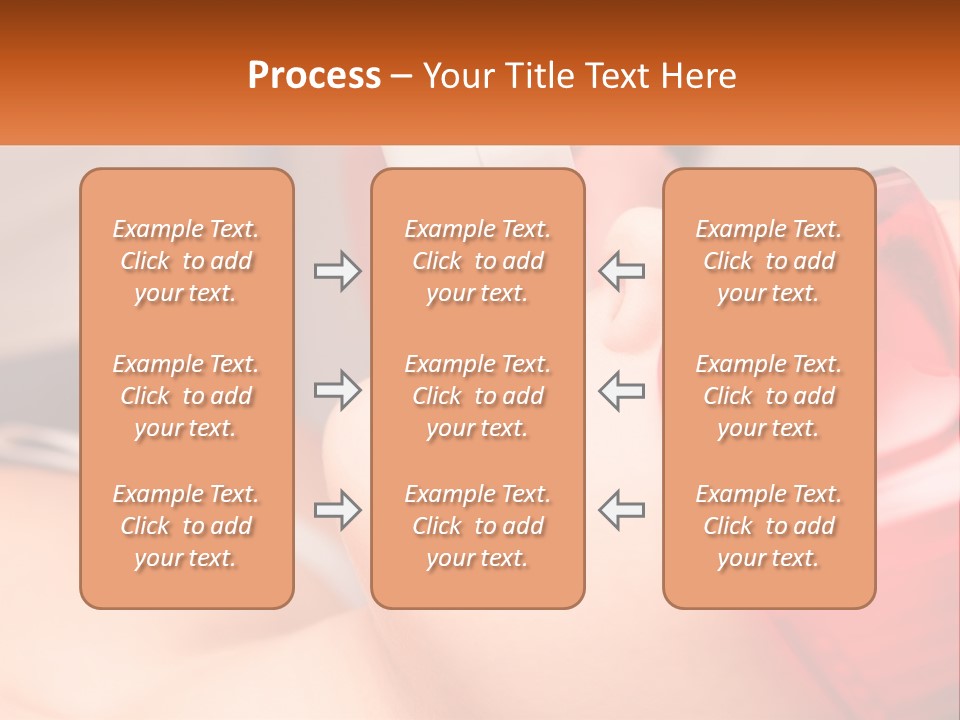 Process – Your Title Text Here

Example Text. Click to add your text.

Example Text. Click to add your text.

Example Text. Click to add your text.

Example Text. Click to add your text.

Example Text. Click to add your text.

Example Text. Click to add your text.

Example Text. Click to add your text.

Example Text. Click to add your text.

Example Text. Click to add your text.